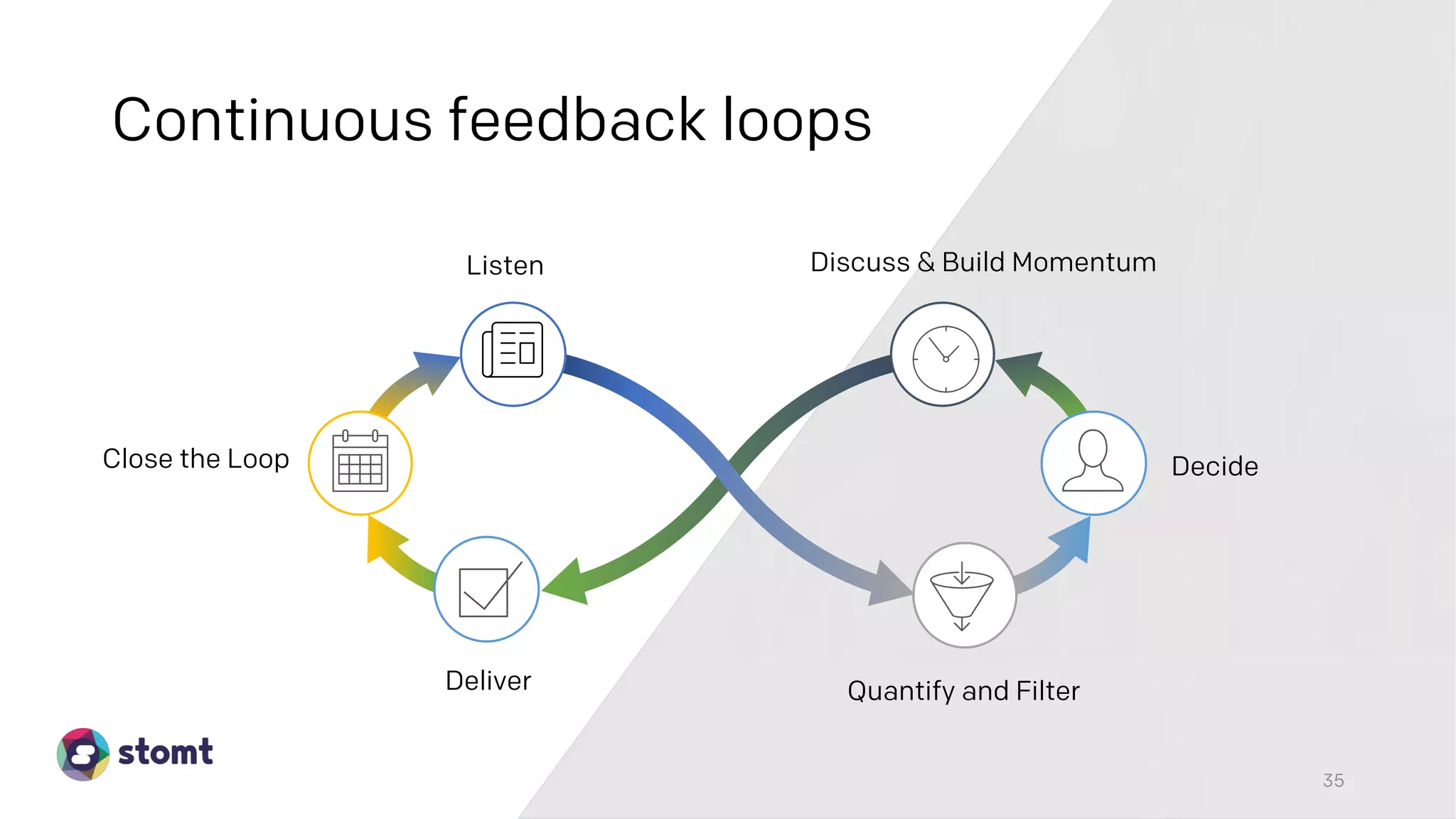 Continuous feedback loops

Listen

Discuss & Build Momentum

Close the Loop

Decide

Deliver

Quantify and Filter

stomt

35